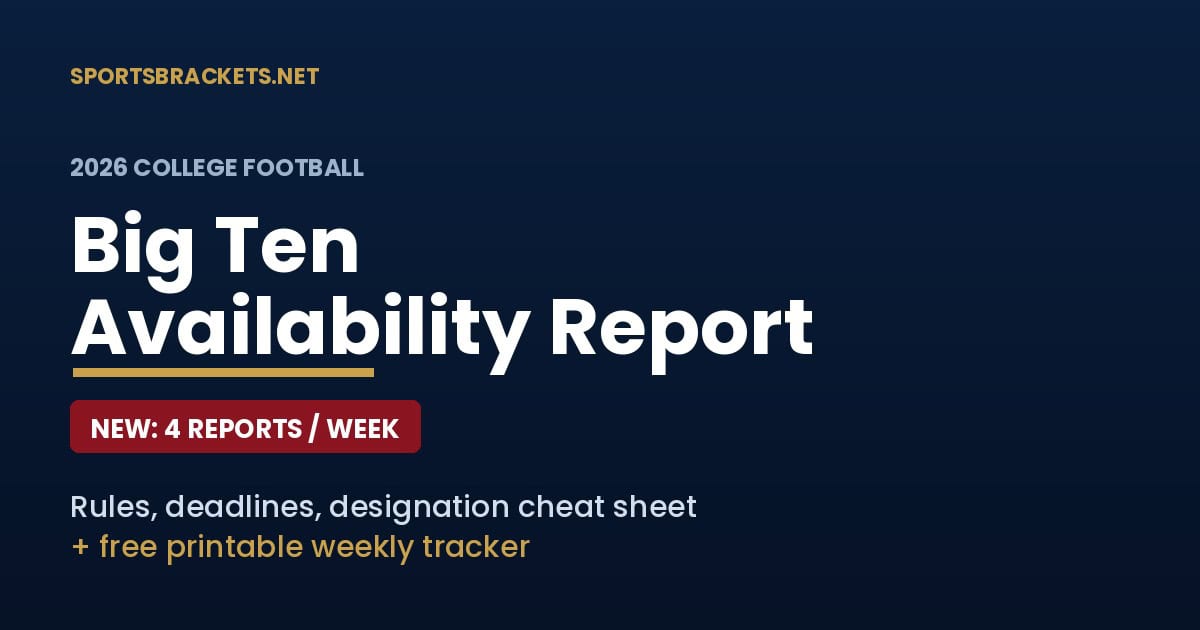 SPORTSBRACKETS.NET

2026 COLLEGE FOOTBALL

Big Ten
Availability Report

NEW: 4 REPORTS / WEEK

Rules, deadlines, designation cheat sheet
+ free printable weekly tracker